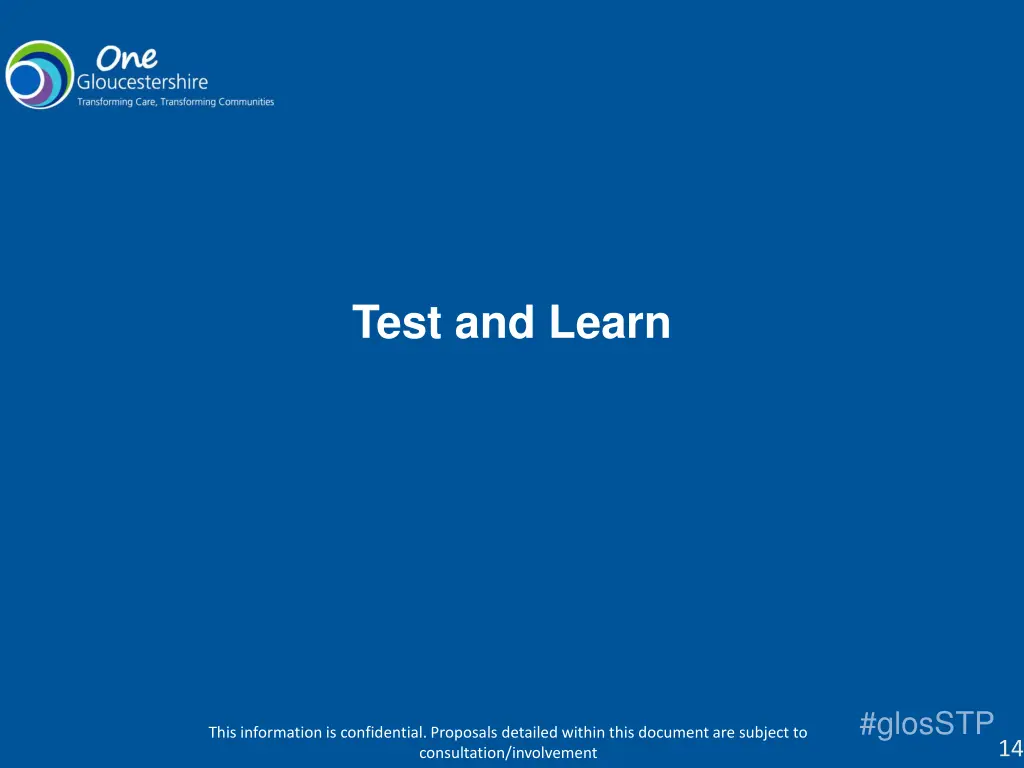 One
Gloucestershire
Transforming Care, Transforming Communities

Test and Learn

This information is confidential. Proposals detailed within this document are subject to consultation/involvement

#glosSTP

14